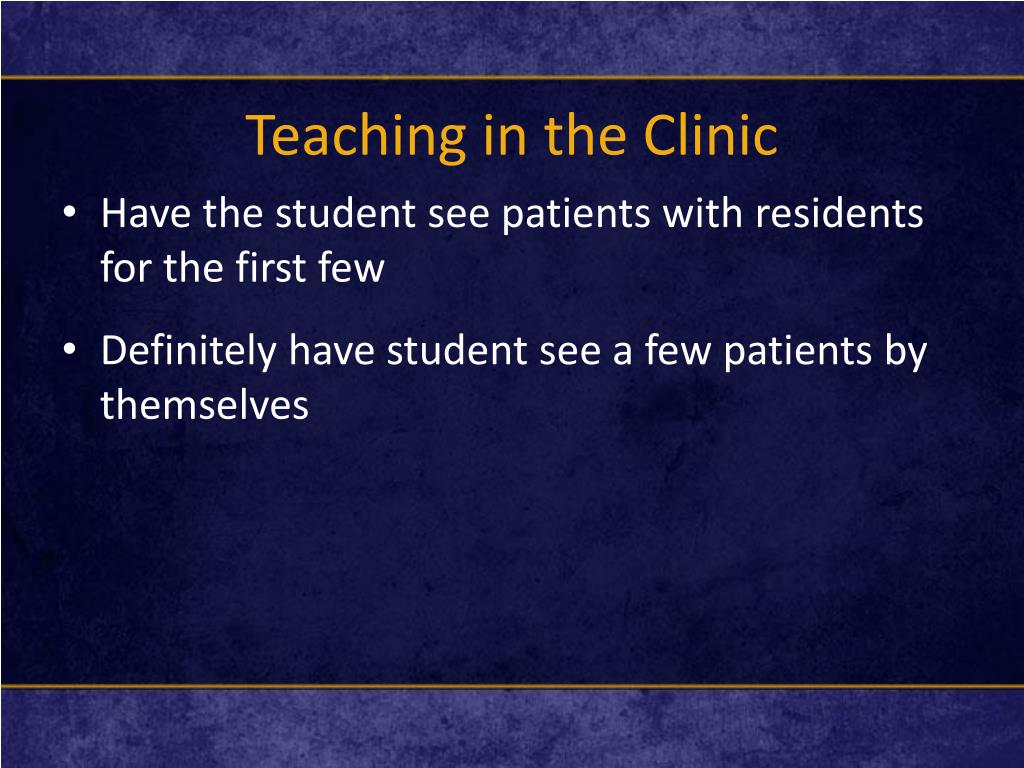 Teaching in the Clinic

• Have the student see patients with residents for the first few

• Definitely have student see a few patients by themselves